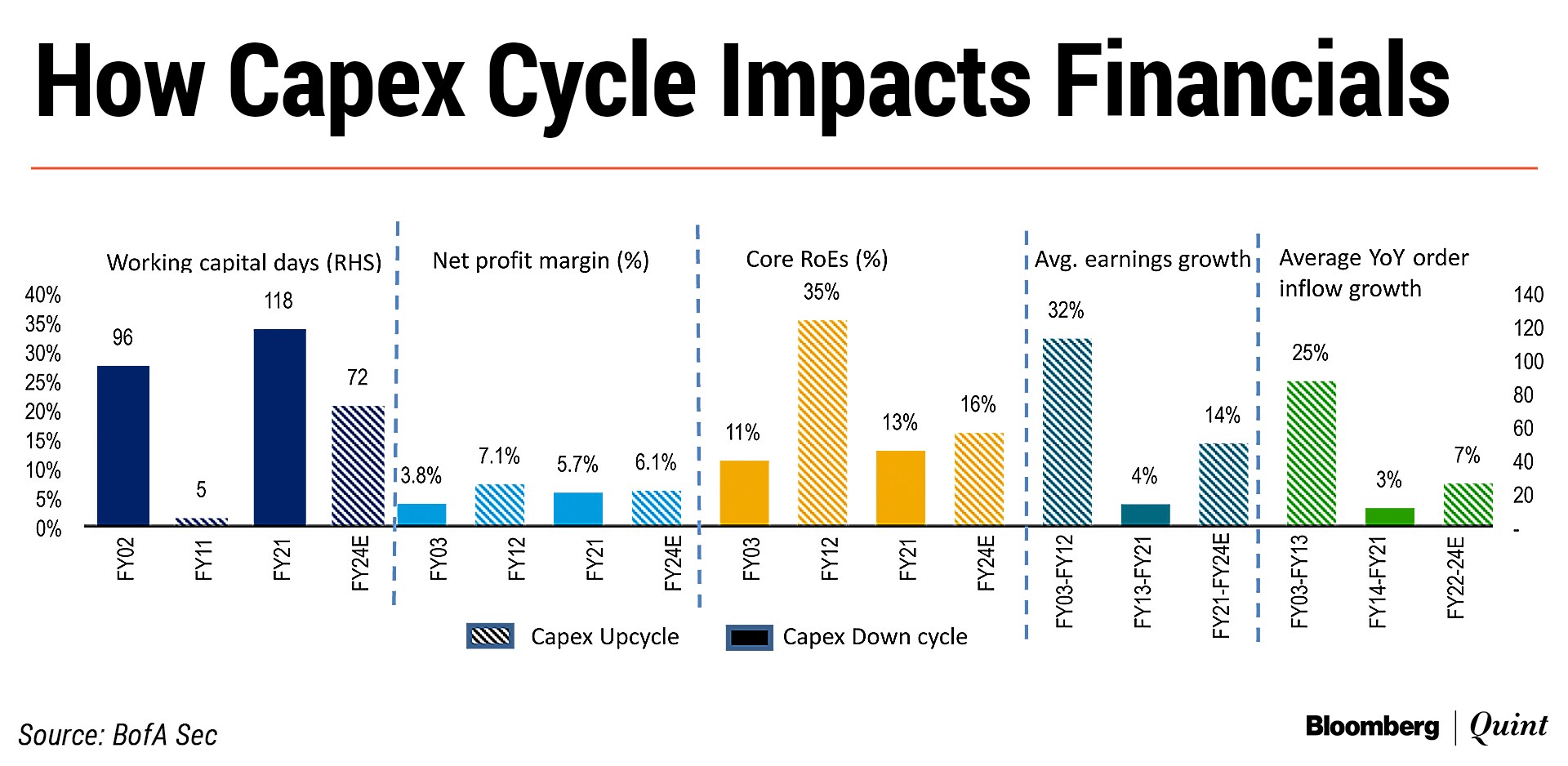 How Capex Cycle Impacts Financials

Working capital days (RHS)

Net profit margin (%)

Core RoEs (%)

Avg. earnings growth

Average YoY order inflow growth

40%
35%
30%
25%
20%
15%
10%
5%
0%

140
120
100
80
60
40
20
-

96
5
118
72
3.8%
7.1%
5.7%
6.1%
11%
35%
13%
16%
32%
4%
14%
25%
3%
7%

FY02
FY11
FY21
FY24E
FY03
FY12
FY21
FY24E
FY03
FY12
FY21
FY24E
FY03-FY12
FY13-FY21
FY21-FY24E
FY03-FY13
FY14-FY21
FY22-24E

Capex Upcycle
Capex Down cycle

Source: BofA Sec

Bloomberg | Quint